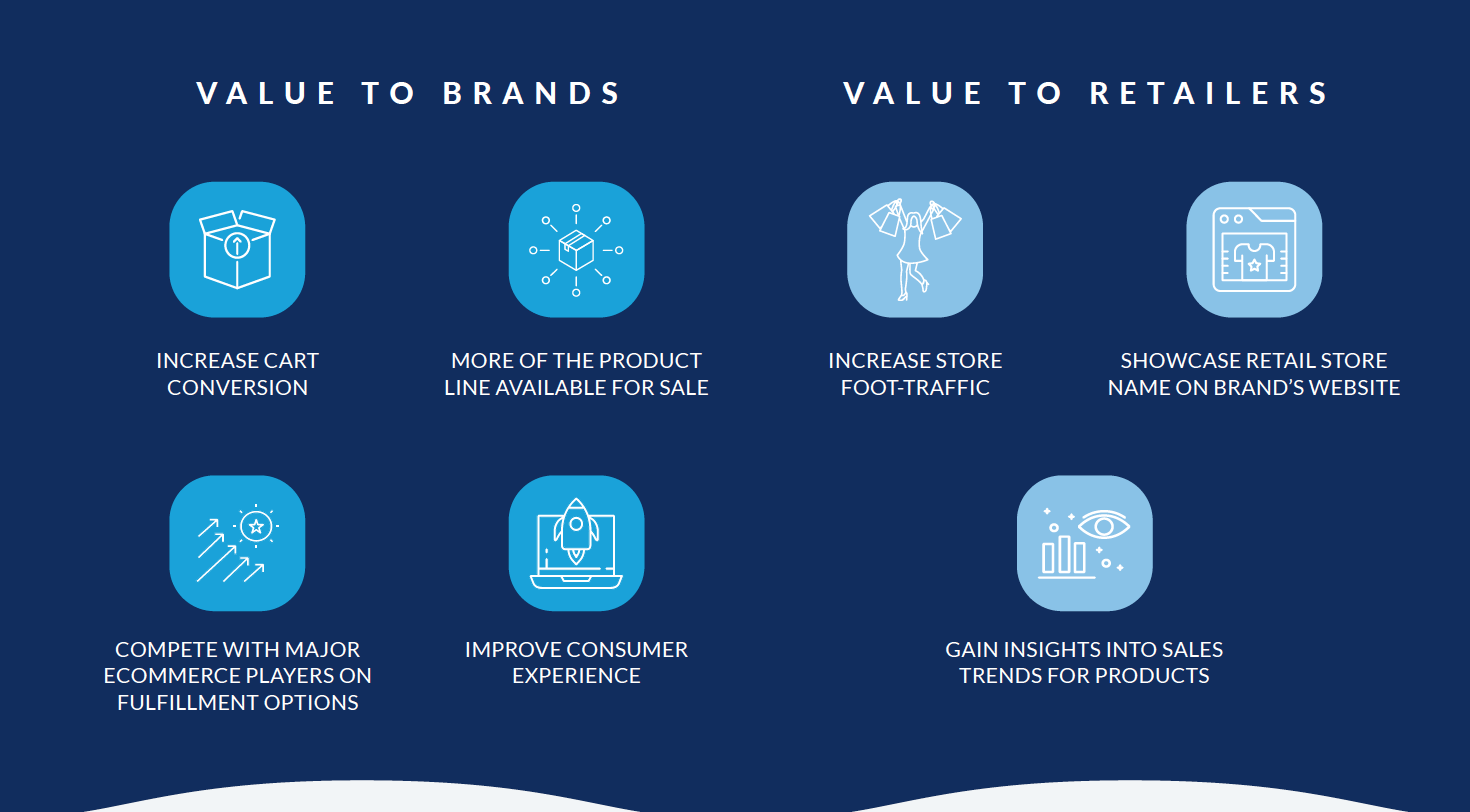 VALUE TO BRANDS

INCREASE CART CONVERSION

MORE OF THE PRODUCT LINE AVAILABLE FOR SALE

COMPETE WITH MAJOR ECOMMERCE PLAYERS ON FULFILLMENT OPTIONS

IMPROVE CONSUMER EXPERIENCE

VALUE TO RETAILERS

INCREASE STORE FOOT-TRAFFIC

SHOWCASE RETAIL STORE NAME ON BRAND'S WEBSITE

GAIN INSIGHTS INTO SALES TRENDS FOR PRODUCTS